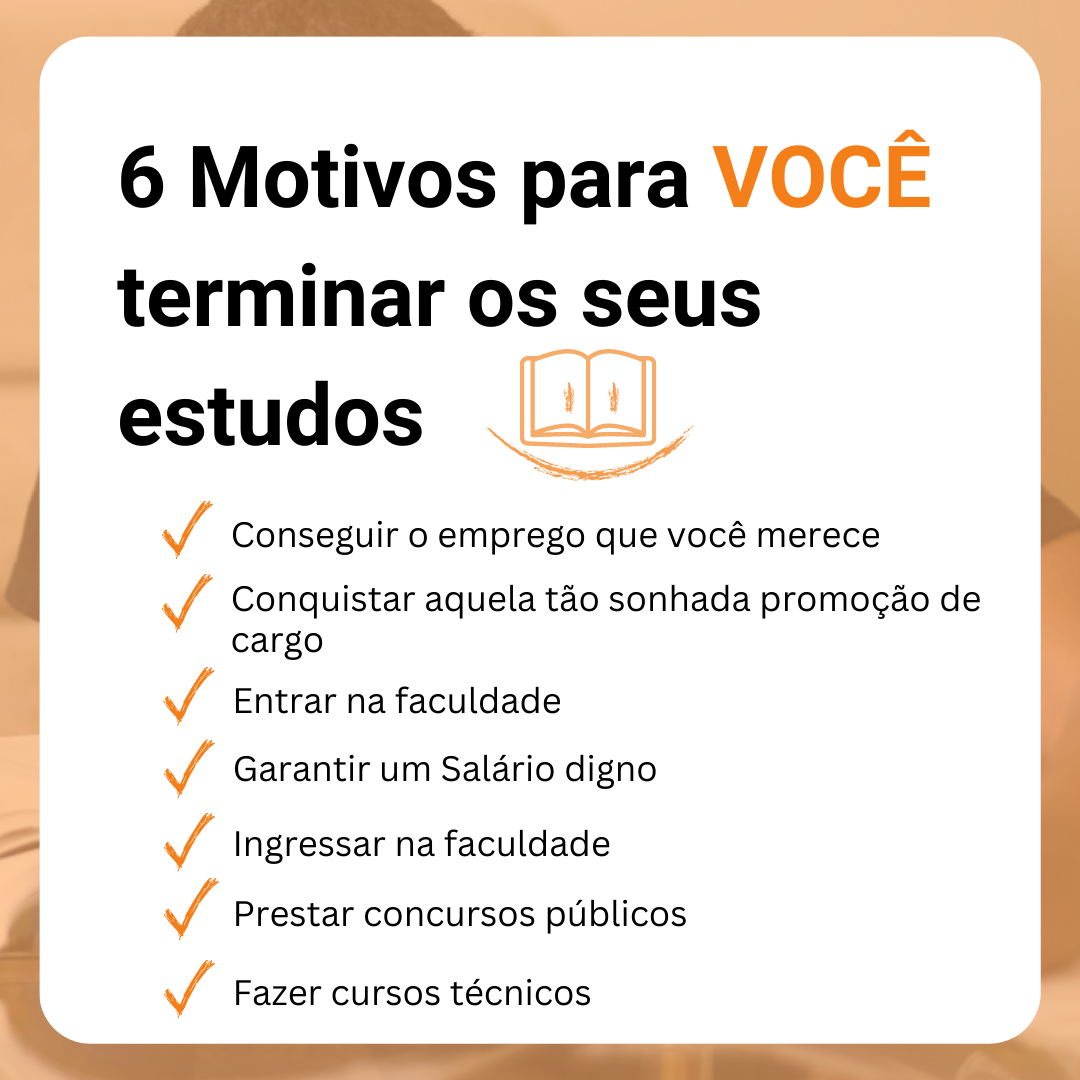 6 Motivos para VOCÊ terminar os seus estudos

Conseguir o emprego que você merece

Conquistar aquela tão sonhada promoção de cargo

Entrar na faculdade

Garantir um Salário digno

Ingressar na faculdade

Prestar concursos públicos

Fazer cursos técnicos